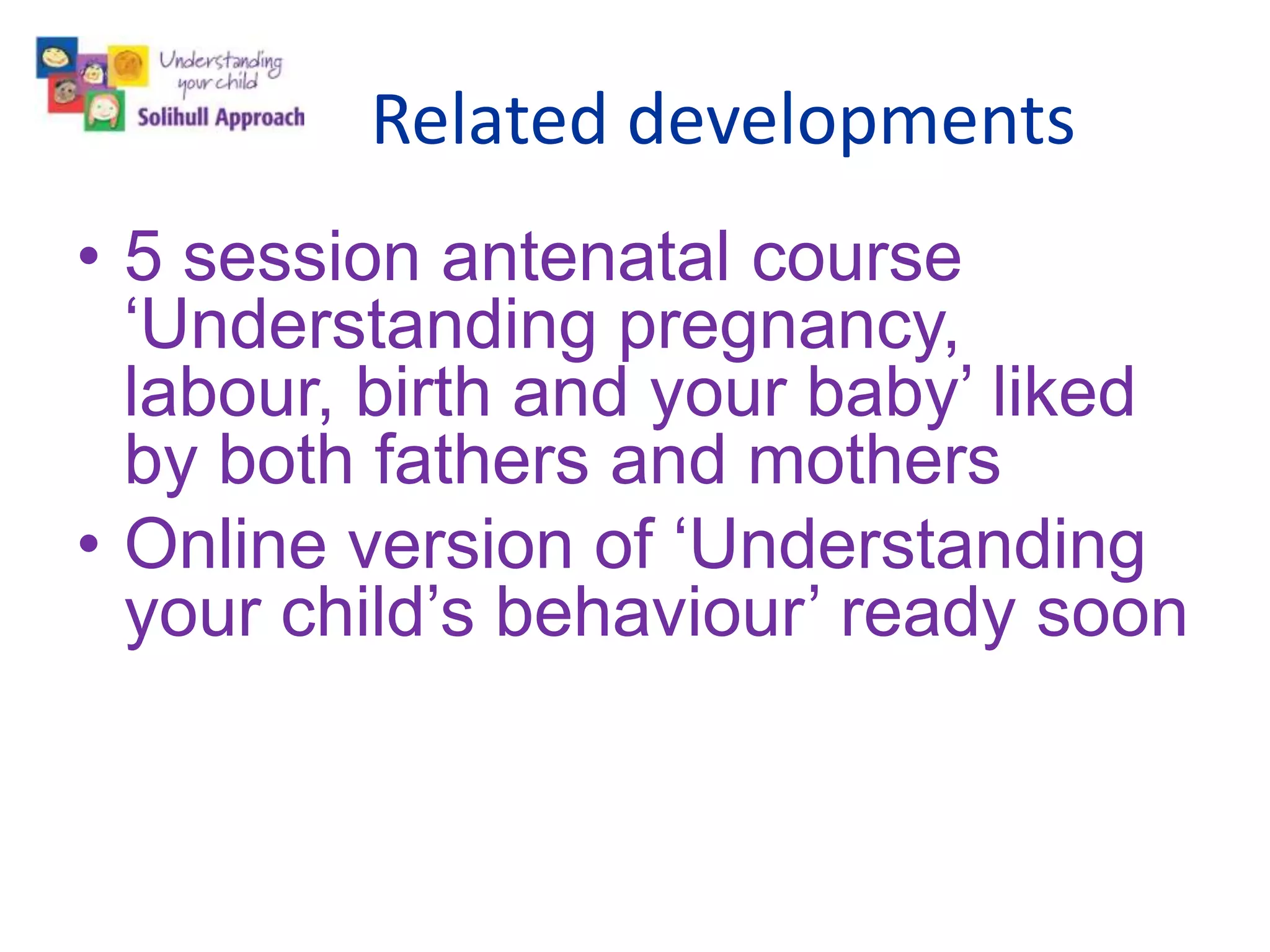 Understanding your child
Solihull Approach

Related developments

• 5 session antenatal course ‘Understanding pregnancy, labour, birth and your baby’ liked by both fathers and mothers
• Online version of ‘Understanding your child’s behaviour’ ready soon